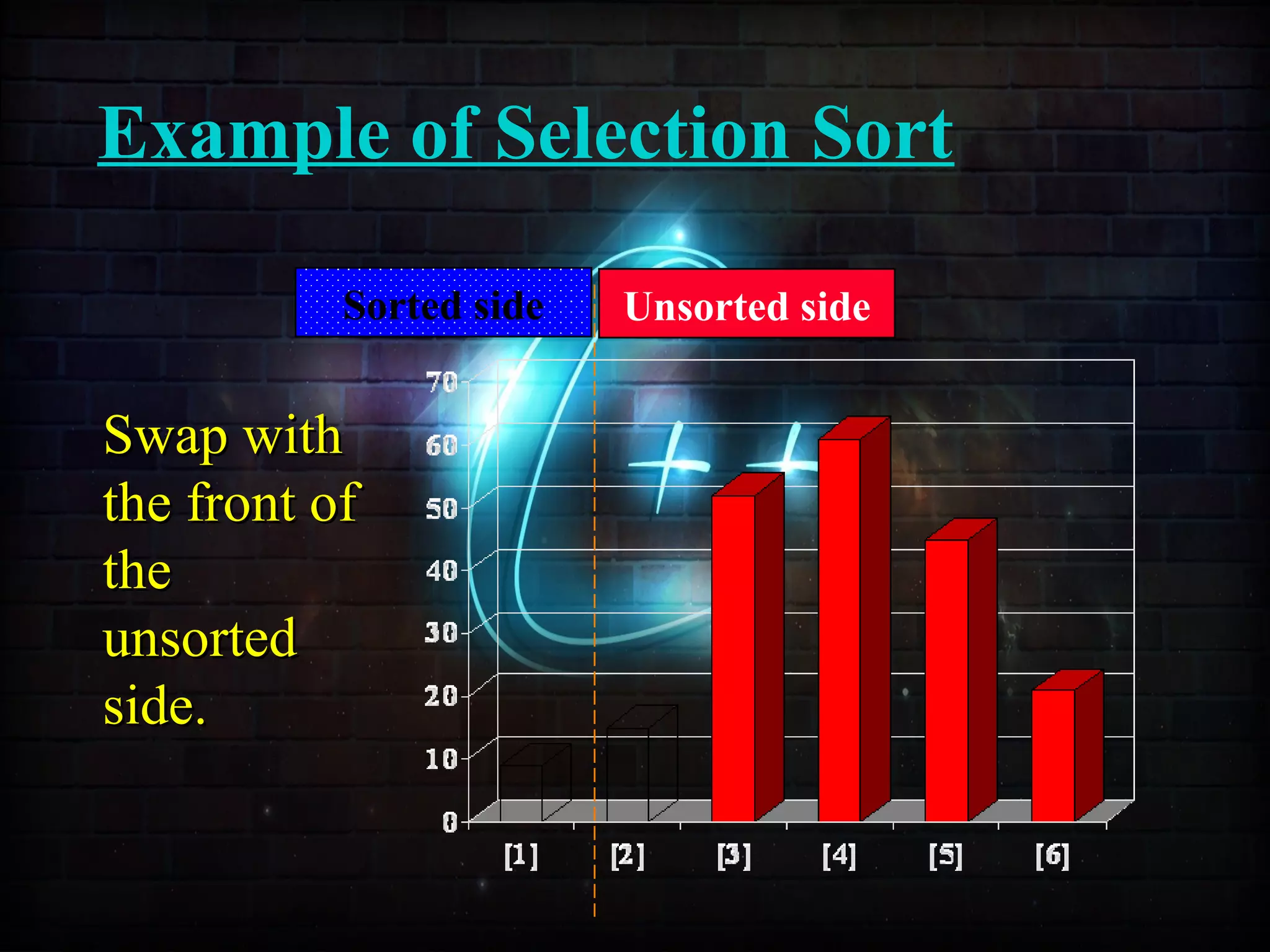 Example of Selection Sort

Sorted side

Unsorted side

Swap with the front of the unsorted side.

70
60
50
40
30
20
10
0

[1]
[2]
[3]
[4]
[5]
[6]